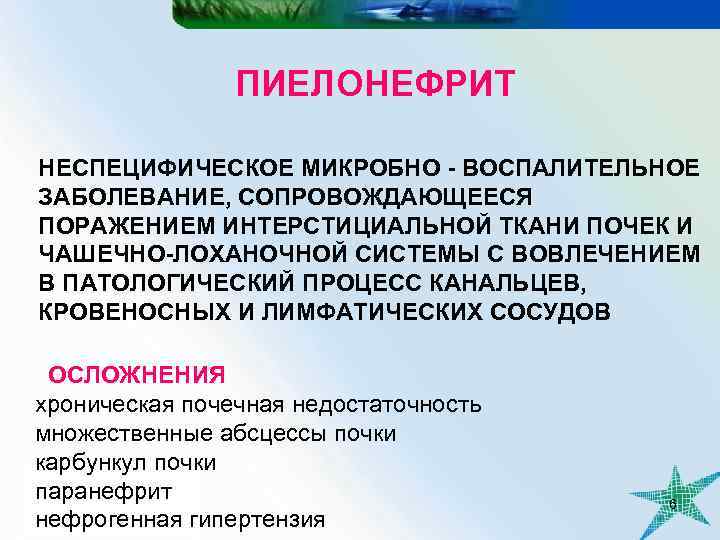 ПИЕЛОНЕФРИТ

НЕСПЕЦИФИЧЕСКОЕ МИКРОБНО - ВОСПАЛИТЕЛЬНОЕ ЗАБОЛЕВАНИЕ, СОПРОВОЖДАЮЩЕЕСЯ ПОРАЖЕНИЕМ ИНТЕРСТИЦИАЛЬНОЙ ТКАНИ ПОЧЕК И ЧАШЕЧНО-ЛОХАНОЧНОЙ СИСТЕМЫ С ВОВЛЕЧЕНИЕМ В ПАТОЛОГИЧЕСКИЙ ПРОЦЕСС КАНАЛЬЦЕВ, КРОВЕНОСНЫХ И ЛИМФАТИЧЕСКИХ СОСУДОВ

ОСЛОЖНЕНИЯ
хроническая почечная недостаточность
множественные абсцессы почки
карбункул почки
паранефрит
нефрогенная гипертензия

6